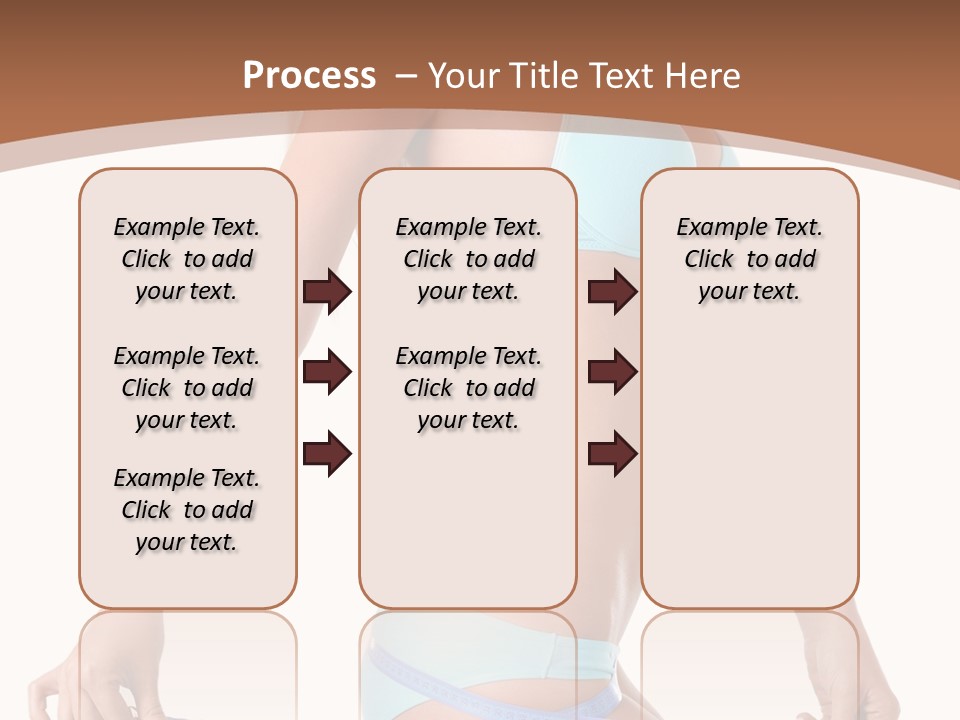 Process – Your Title Text Here

Example Text. Click to add your text.

Example Text. Click to add your text.

Example Text. Click to add your text.

Example Text. Click to add your text.

Example Text. Click to add your text.

Example Text. Click to add your text.